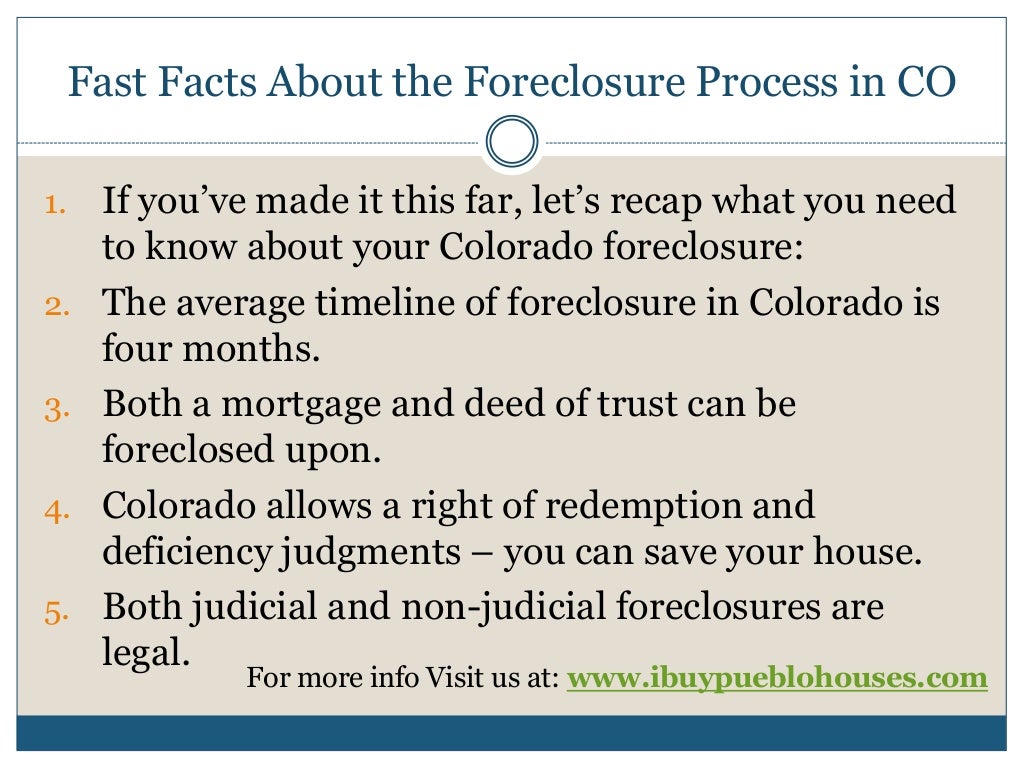 Fast Facts About the Foreclosure Process in CO

1. If you’ve made it this far, let’s recap what you need to know about your Colorado foreclosure:
2. The average timeline of foreclosure in Colorado is four months.
3. Both a mortgage and deed of trust can be foreclosed upon.
4. Colorado allows a right of redemption and deficiency judgments – you can save your house.
5. Both judicial and non-judicial foreclosures are legal.

For more info Visit us at: www.ibuypueblohouses.com